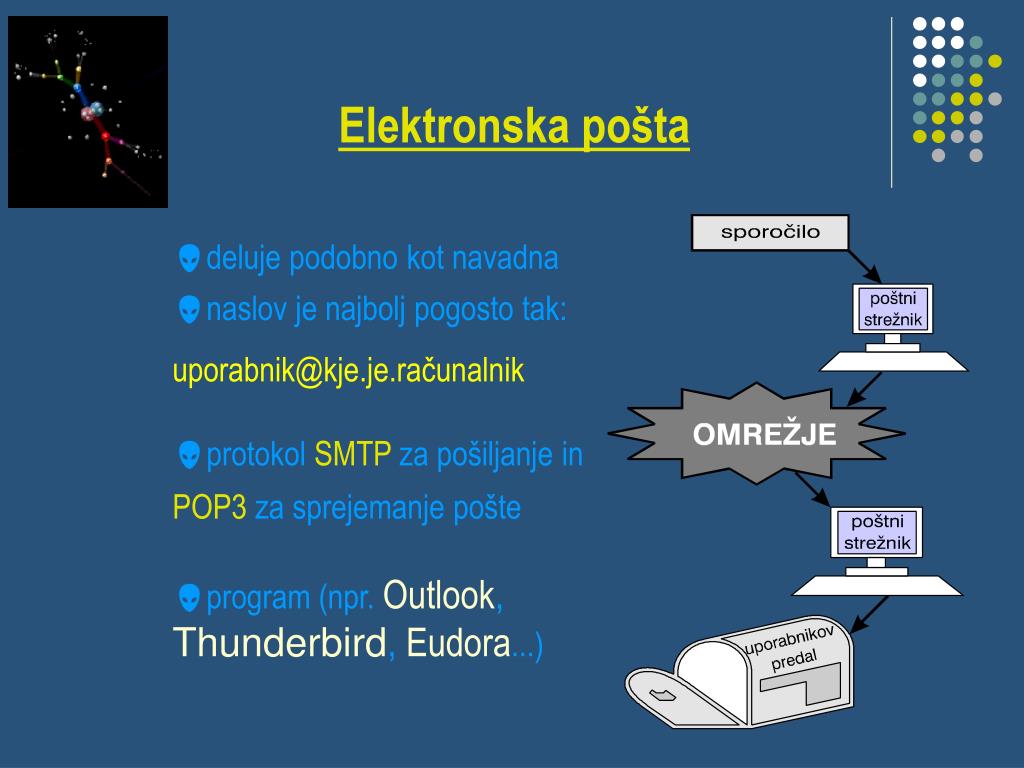 Elektronska pošta

deluje podobno kot navadna

naslov je najbolj pogosto tak:

uporabnik@kje.je.računalnik

protokol SMTP za pošiljanje in POP3 za sprejemanje pošte

program (npr. Outlook, Thunderbird, Eudora...)

sporočilo

poštni strežnik

OMREŽJE

poštni strežnik

uporabnikov predal